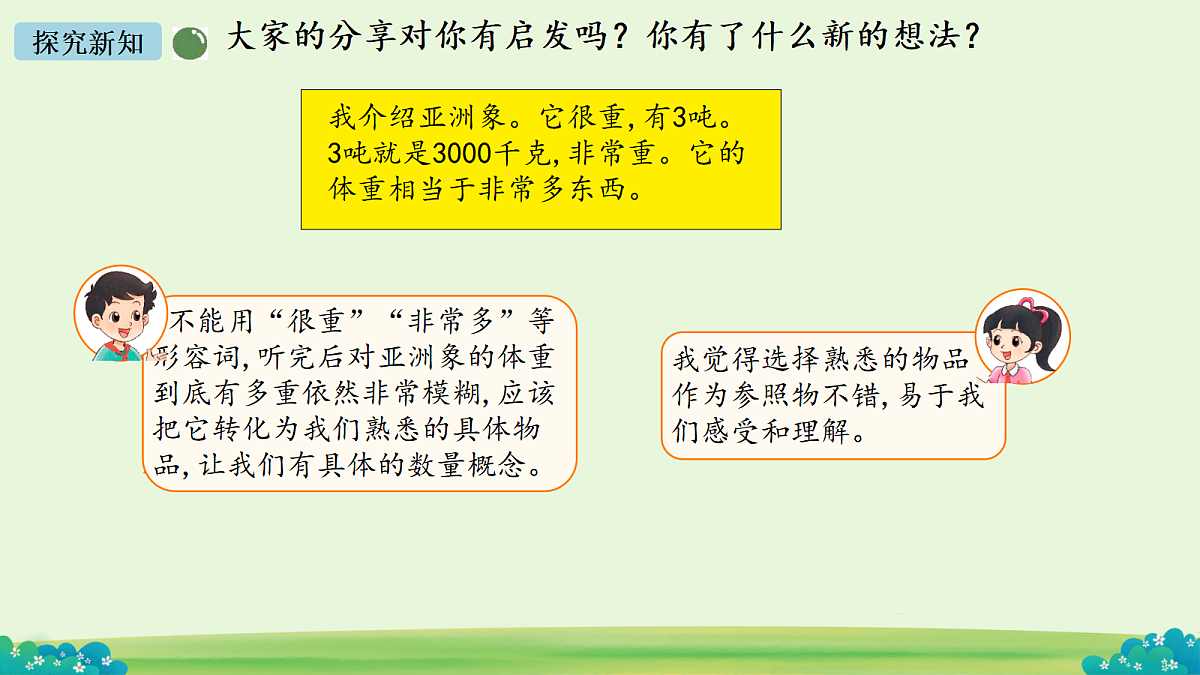 探究新知

大家的分享对你有启发吗？你有了什么新的想法？

我介绍亚洲象。它很重，有3吨。3吨就是3000千克，非常重。它的体重相当于非常多东西。

不能用“很重”“非常多”等形容词，听完后对亚洲象的体重到底有多重依然非常模糊，应该把它转化为我们熟悉的具体物品，让我们有具体的数量概念。

我觉得选择熟悉的物品作为参照物不错，易于我们感受和理解。